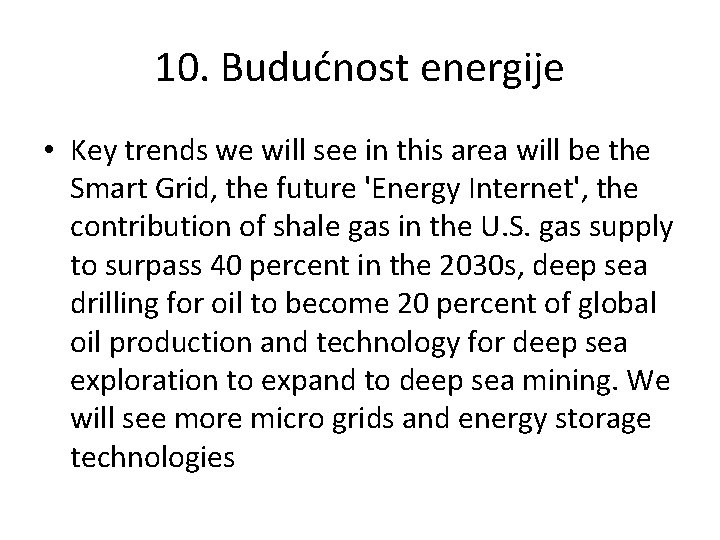 10. Budućnost energije

• Key trends we will see in this area will be the Smart Grid, the future 'Energy Internet', the contribution of shale gas in the U.S. gas supply to surpass 40 percent in the 2030s, deep sea drilling for oil to become 20 percent of global oil production and technology for deep sea exploration to expand to deep sea mining. We will see more micro grids and energy storage technologies